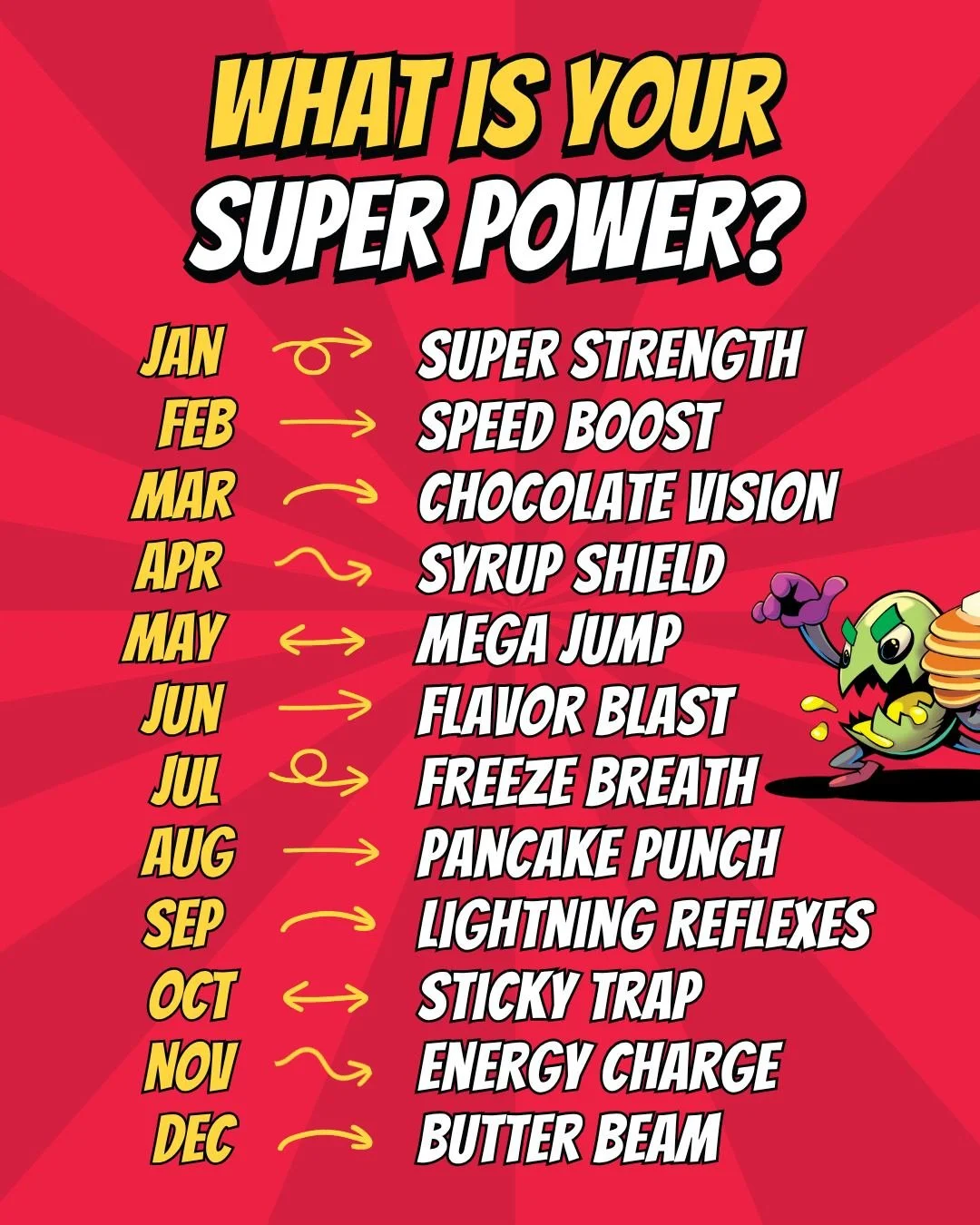 WHAT IS YOUR SUPER POWER?

JAN → SUPER STRENGTH
FEB → SPEED BOOST
MAR → CHOCOLATE VISION
APR → SYRUP SHIELD
MAY ↔ MEGA JUMP
JUN → FLAVOR BLAST
JUL → FREEZE BREATH
AUG → PANCAKE PUNCH
SEP → LIGHTNING REFLEXES
OCT ↔ STICKY TRAP
NOV → ENERGY CHARGE
DEC → BUTTER BEAM